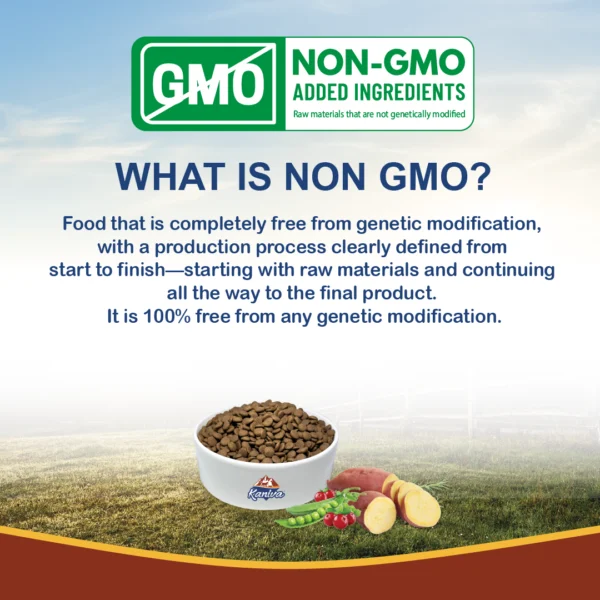 GMO

NON-GMO
ADDED INGREDIENTS
Raw materials that are not genetically modified

WHAT IS NON GMO?

Food that is completely free from genetic modification, with a production process clearly defined from start to finish—starting with raw materials and continuing all the way to the final product.
It is 100% free from any genetic modification.

Kaniva